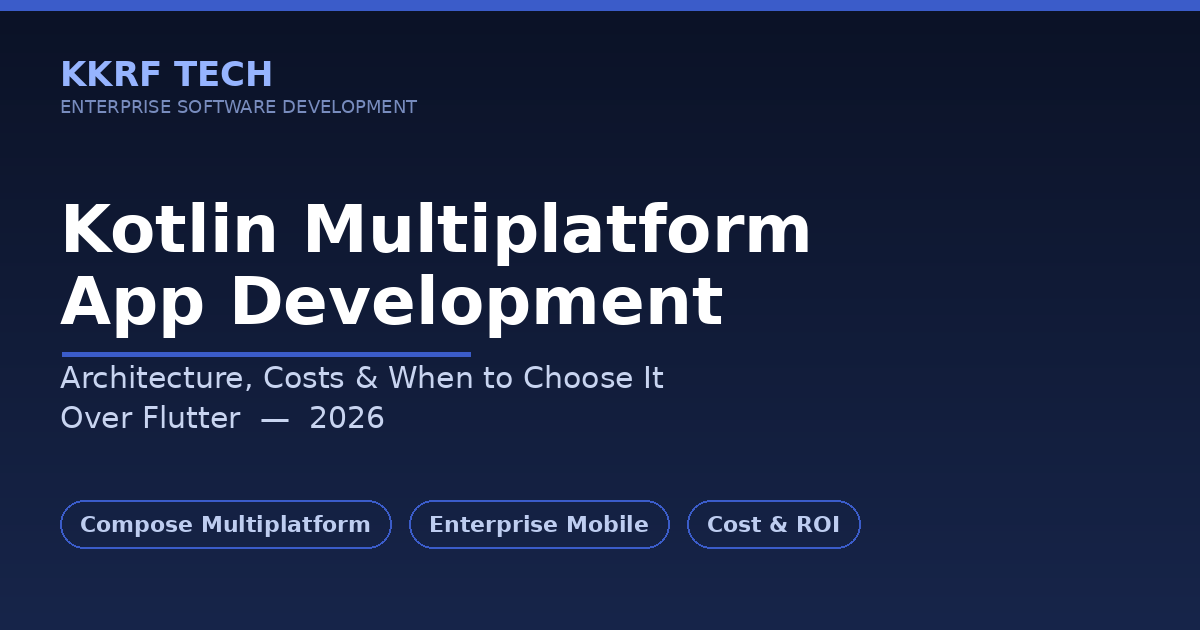 KKRF TECH
ENTERPRISE SOFTWARE DEVELOPMENT

Kotlin Multiplatform App Development

Architecture, Costs & When to Choose It Over Flutter — 2026

Compose Multiplatform

Enterprise Mobile

Cost & ROI